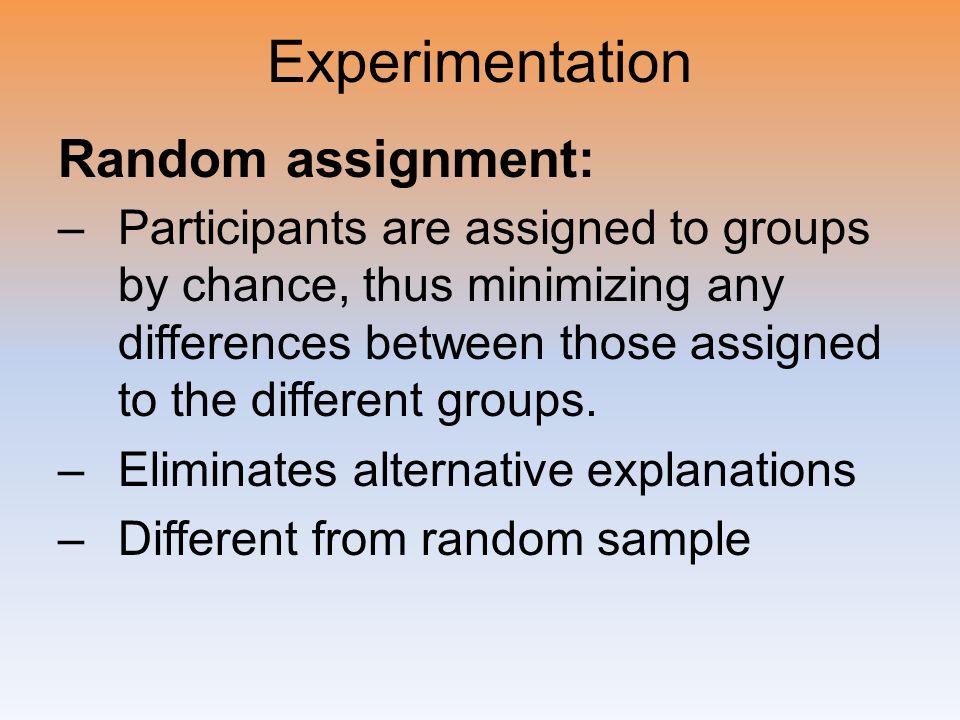 Experimentation

Random assignment:

– Participants are assigned to groups by chance, thus minimizing any differences between those assigned to the different groups.

– Eliminates alternative explanations

– Different from random sample